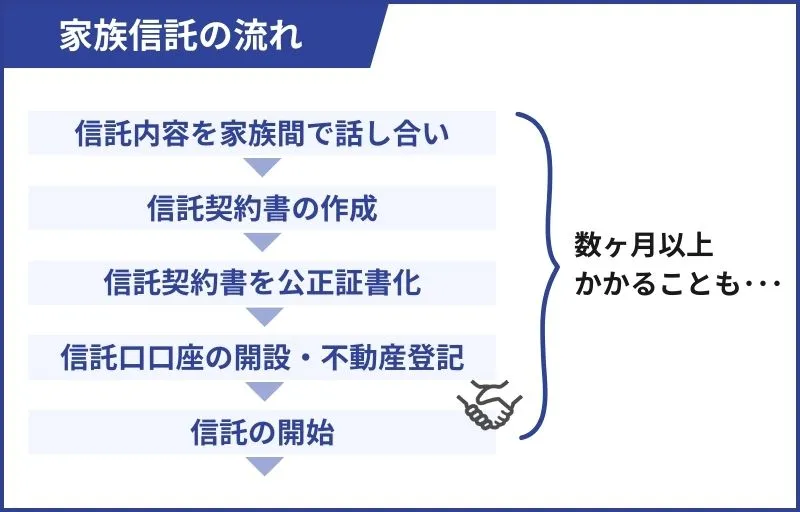 家族信託の流れ

信託内容を家族間で話し合い

信託契約書の作成

信託契約書を公正証書化

信託口口座の開設・不動産登記

信託の開始

数ヶ月以上
かかることも・・・